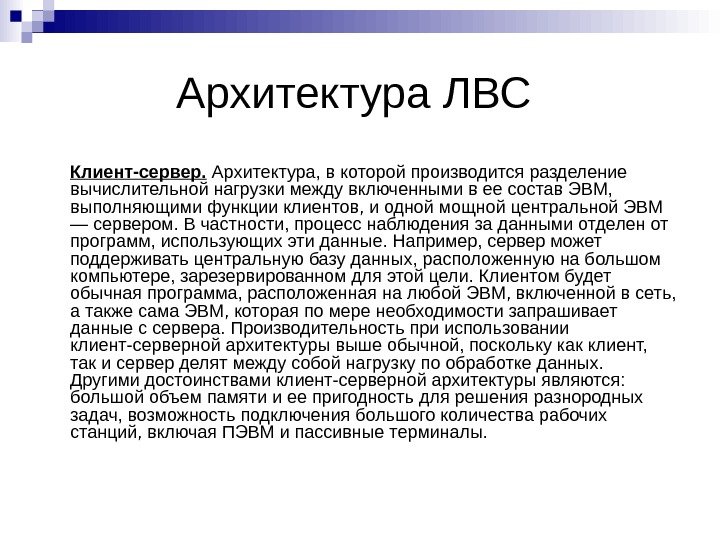 Архитектура ЛВС

Клиент-сервер. Архитектура, в которой производится разделение вычислительной нагрузки между включенными в ее состав ЭВМ, выполняющими функции клиентов, и одной мощной центральной ЭВМ — сервером. В частности, процесс наблюдения за данными отделен от программ, использующих эти данные. Например, сервер может поддерживать центральную базу данных, расположенную на большом компьютере, зарезервированном для этой цели. Клиентом будет обычная программа, расположенная на любой ЭВМ, включенной в сеть, а также сама ЭВМ, которая по мере необходимости запрашивает данные с сервера. Производительность при использовании клиент-серверной архитектуры выше обычной, поскольку как клиент, так и сервер делят между собой нагрузку по обработке данных. Другими достоинствами клиент-серверной архитектуры являются: большой объем памяти и ее пригодность для решения разнородных задач, возможность подключения большого количества рабочих станций, включая ПЭВМ и пассивные терминалы.